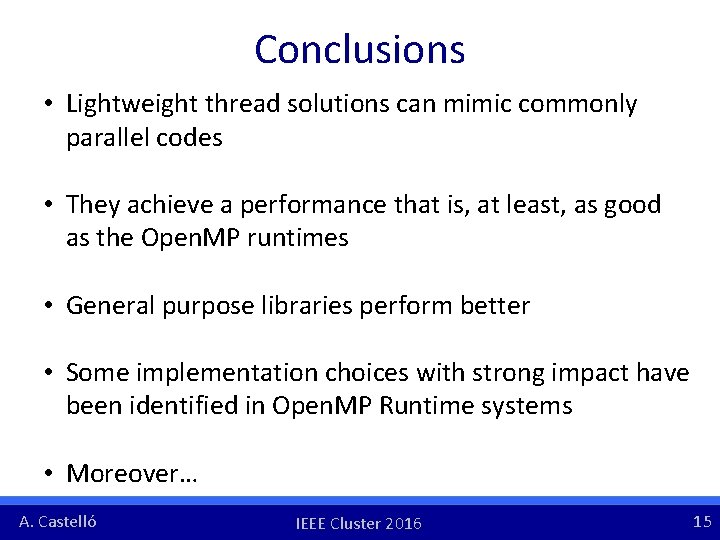 Conclusions

• Lightweight thread solutions can mimic commonly parallel codes

• They achieve a performance that is, at least, as good as the OpenMP runtimes

• General purpose libraries perform better

• Some implementation choices with strong impact have been identified in OpenMP Runtime systems

• Moreover…

A. Castelló
IEEE Cluster 2016
15